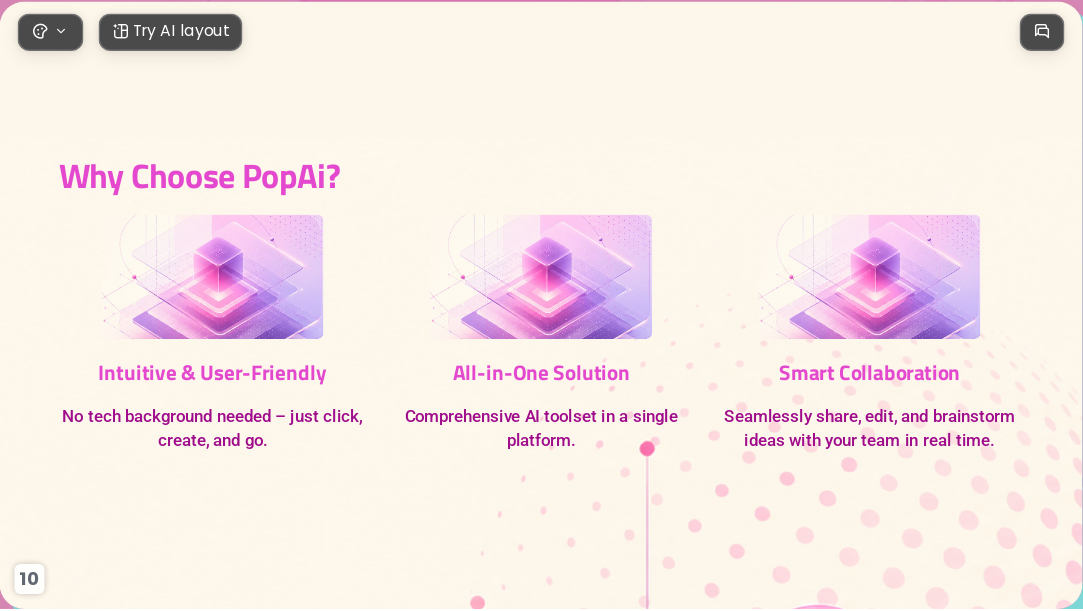 Try AI layout

Why Choose PopAi?

Intuitive & User-Friendly

No tech background needed – just click, create, and go.

All-in-One Solution

Comprehensive AI toolset in a single platform.

Smart Collaboration

Seamlessly share, edit, and brainstorm ideas with your team in real time.

10